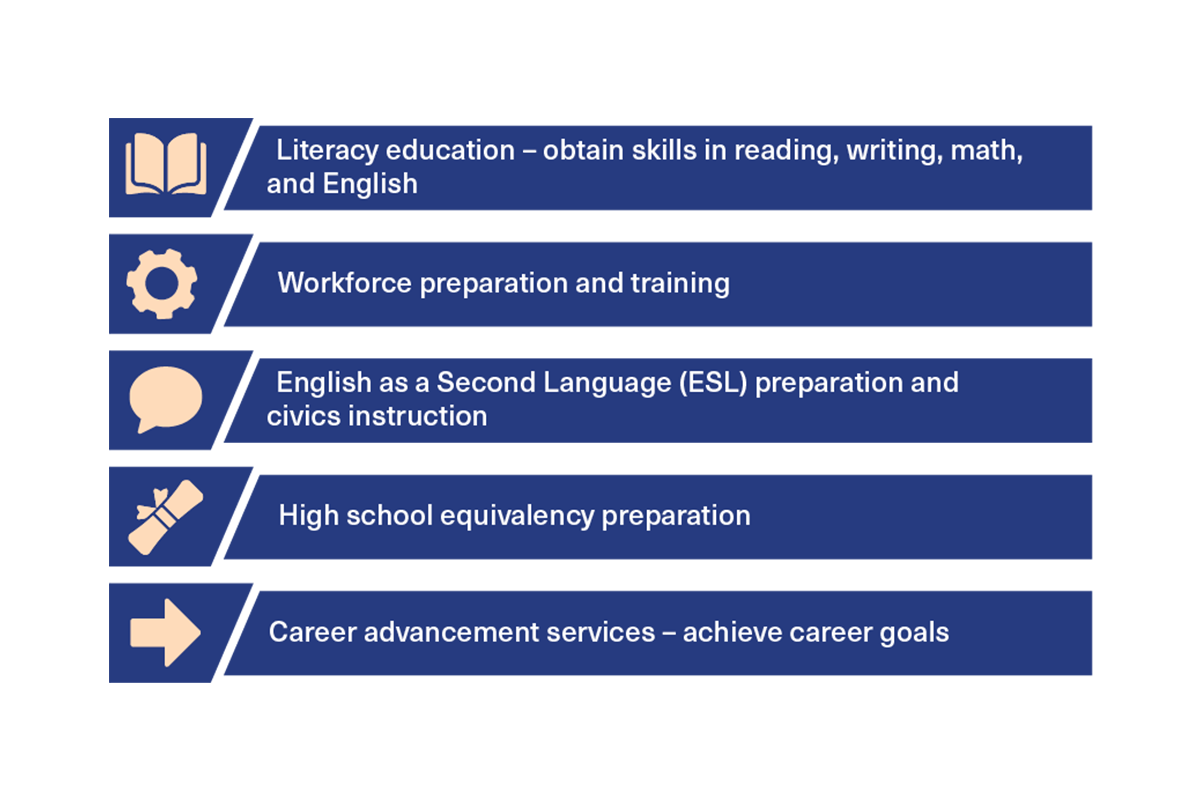 Literacy education – obtain skills in reading, writing, math, and English

Workforce preparation and training

English as a Second Language (ESL) preparation and civics instruction

High school equivalency preparation

Career advancement services – achieve career goals